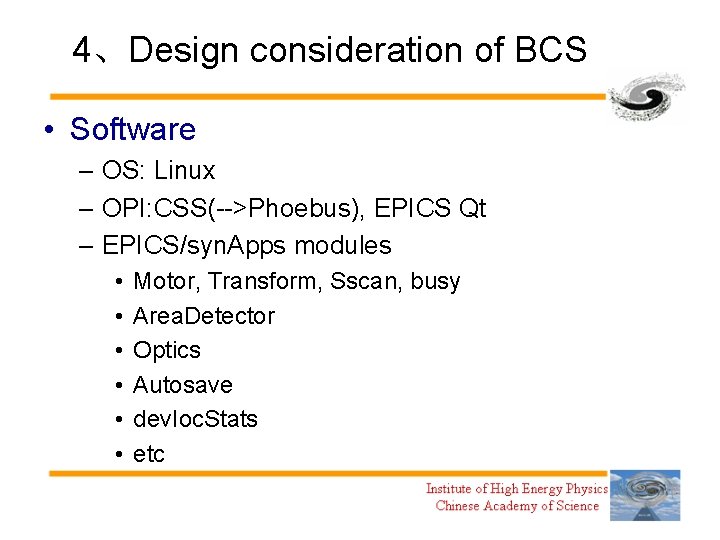 4、Design consideration of BCS

• Software
– OS: Linux
– OPI:CSS(-->Phoebus), EPICS Qt
– EPICS/synApps modules
• Motor, Transform, Sscan, busy
• AreaDetector
• Optics
• Autosave
• devIocStats
• etc

Institute of High Energy Physics
Chinese Academy of Science